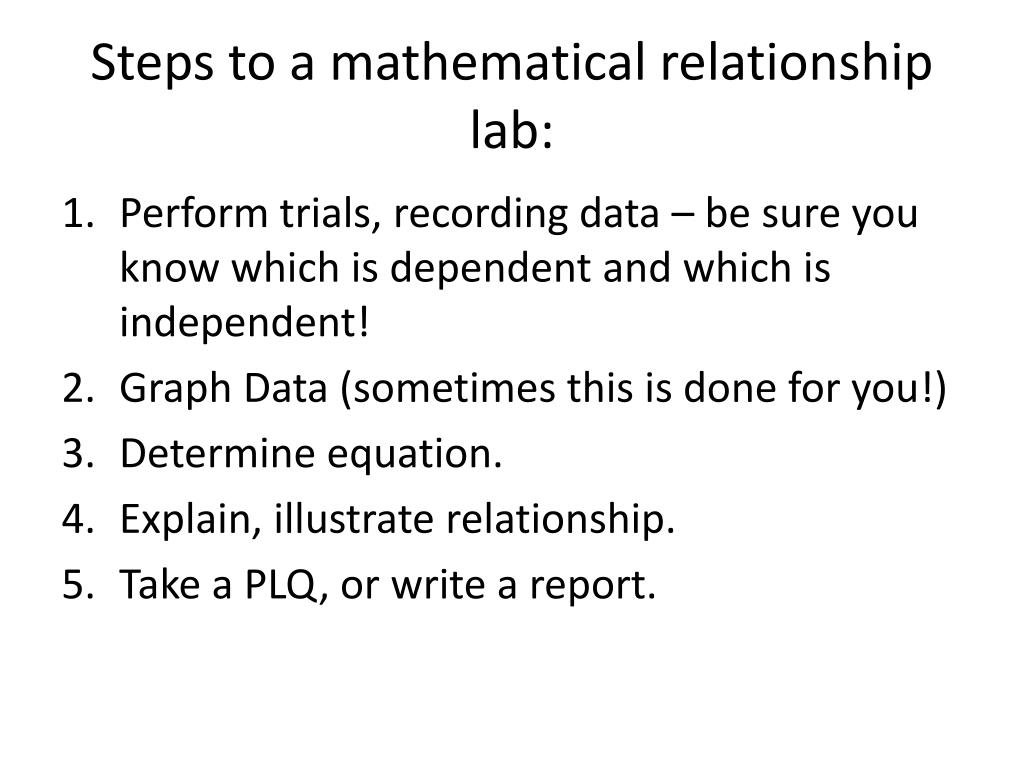 Steps to a mathematical relationship lab:

1. Perform trials, recording data – be sure you know which is dependent and which is independent!
2. Graph Data (sometimes this is done for you!)
3. Determine equation.
4. Explain, illustrate relationship.
5. Take a PLQ, or write a report.